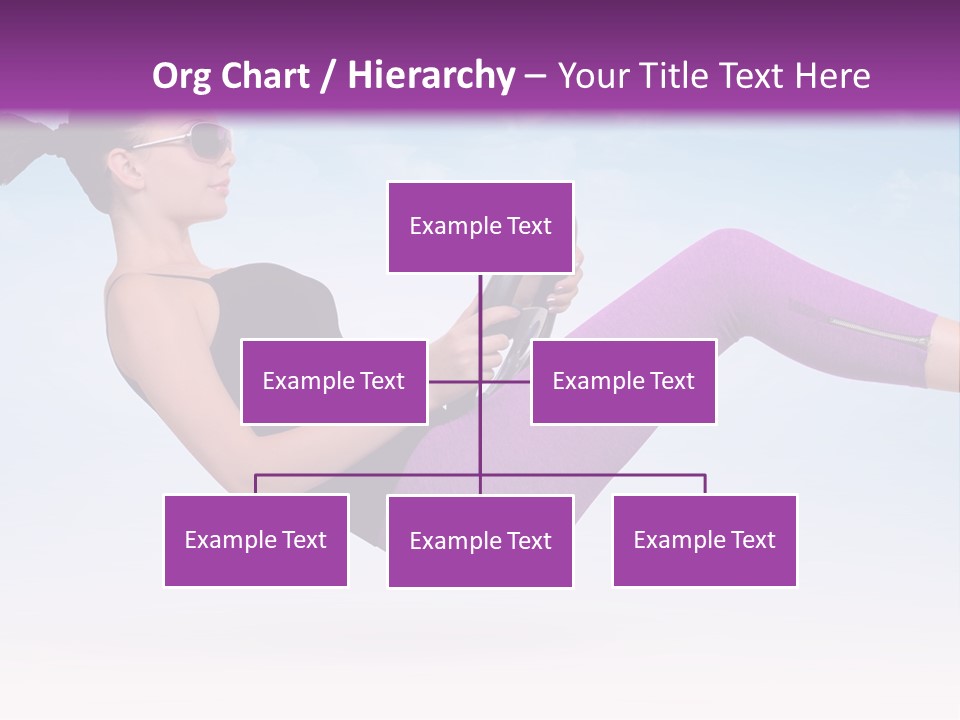 Org Chart / Hierarchy – Your Title Text Here

Example Text

Example Text

Example Text

Example Text

Example Text

Example Text